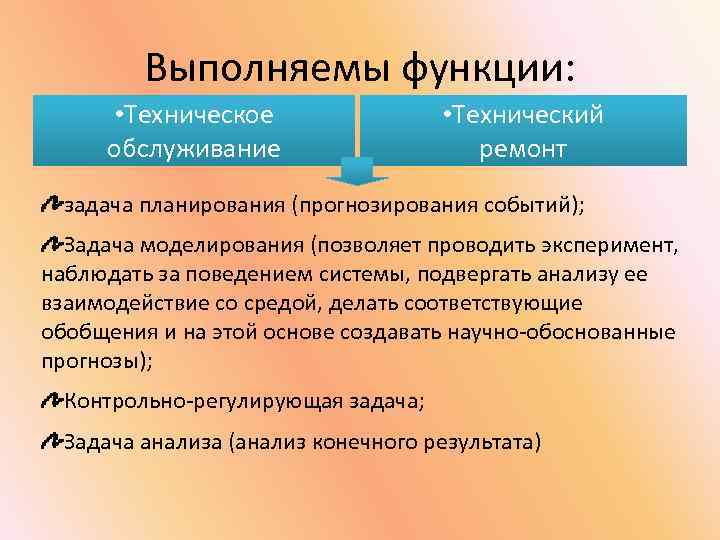 Выполняемы функции:

•Техническое обслуживание

•Технический ремонт

задача планирования (прогнозирования событий);

Задача моделирования (позволяет проводить эксперимент, наблюдать за поведением системы, подвергать анализу ее взаимодействие со средой, делать соответствующие обобщения и на этой основе создавать научно-обоснованные прогнозы);

Контрольно-регулирующая задача;

Задача анализа (анализ конечного результата)